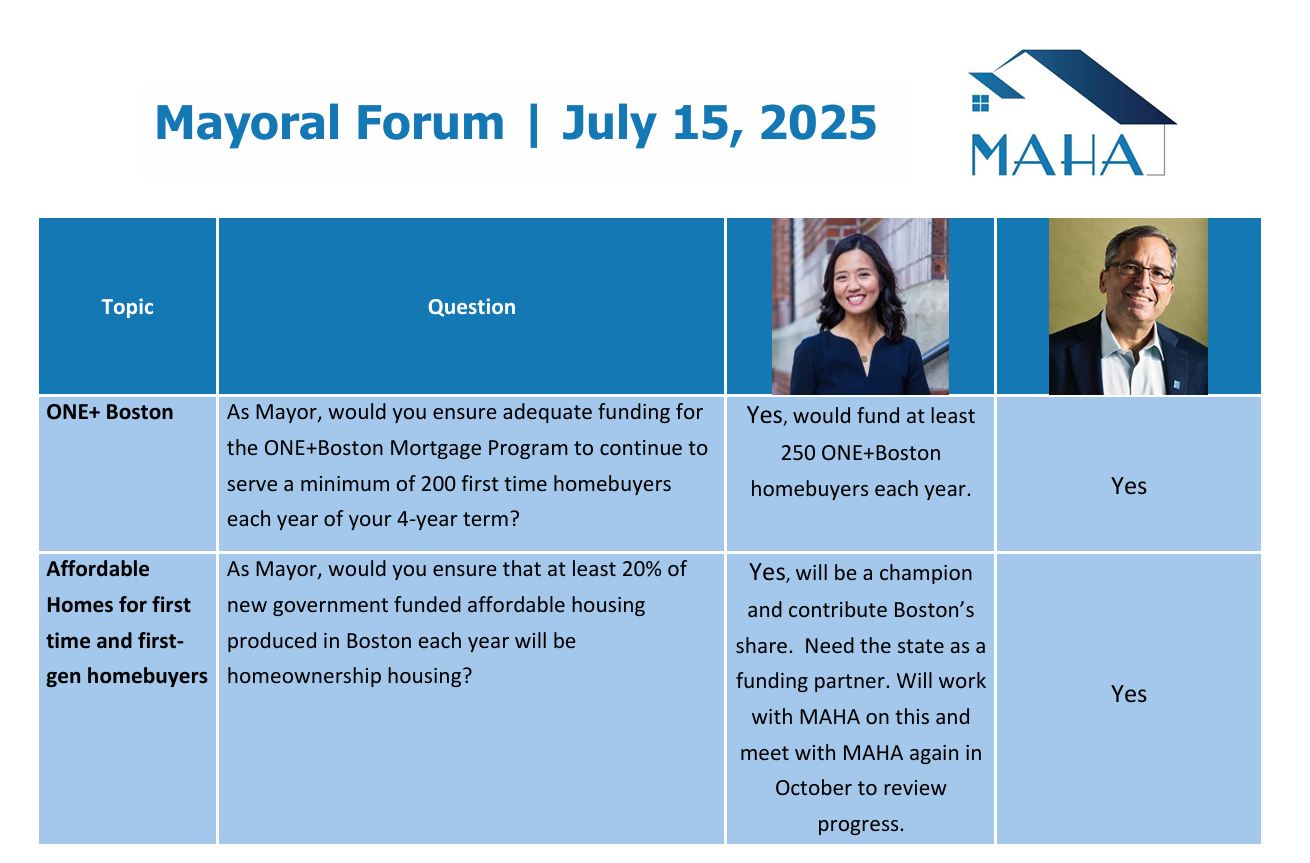 Mayoral Forum | July 15, 2025

MAHA

| Topic | Question | | |
|---|---|---|---|
| ONE+ Boston | As Mayor, would you ensure adequate funding for the ONE+Boston Mortgage Program to continue to serve a minimum of 200 first time homebuyers each year of your 4-year term? | Yes, would fund at least 250 ONE+Boston homebuyers each year. | Yes |
| Affordable Homes for first time and first-gen homebuyers | As Mayor, would you ensure that at least 20% of new government funded affordable housing produced in Boston each year will be homeownership housing? | Yes, will be a champion and contribute Boston's share. Need the state as a funding partner. Will work with MAHA on this and meet with MAHA again in October to review progress. | Yes |